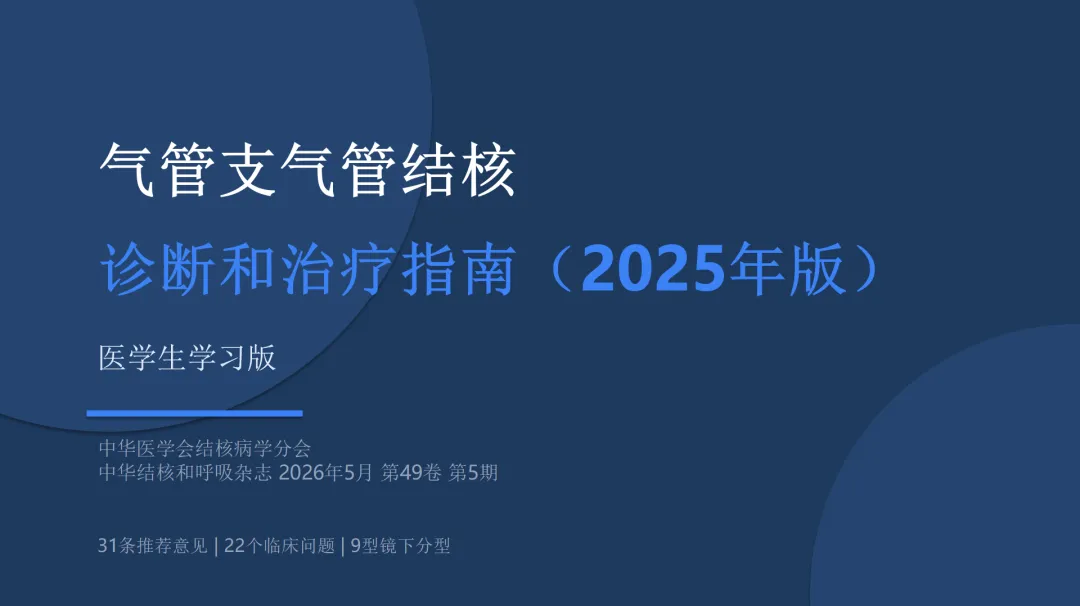 气管支气管结核

诊断和治疗指南（2025年版）

医学生学习版

中华医学会结核病学分会
中华结核和呼吸杂志 2026年5月 第49卷 第5期

31条推荐意见 | 22个临床问题 | 9型镜下分型